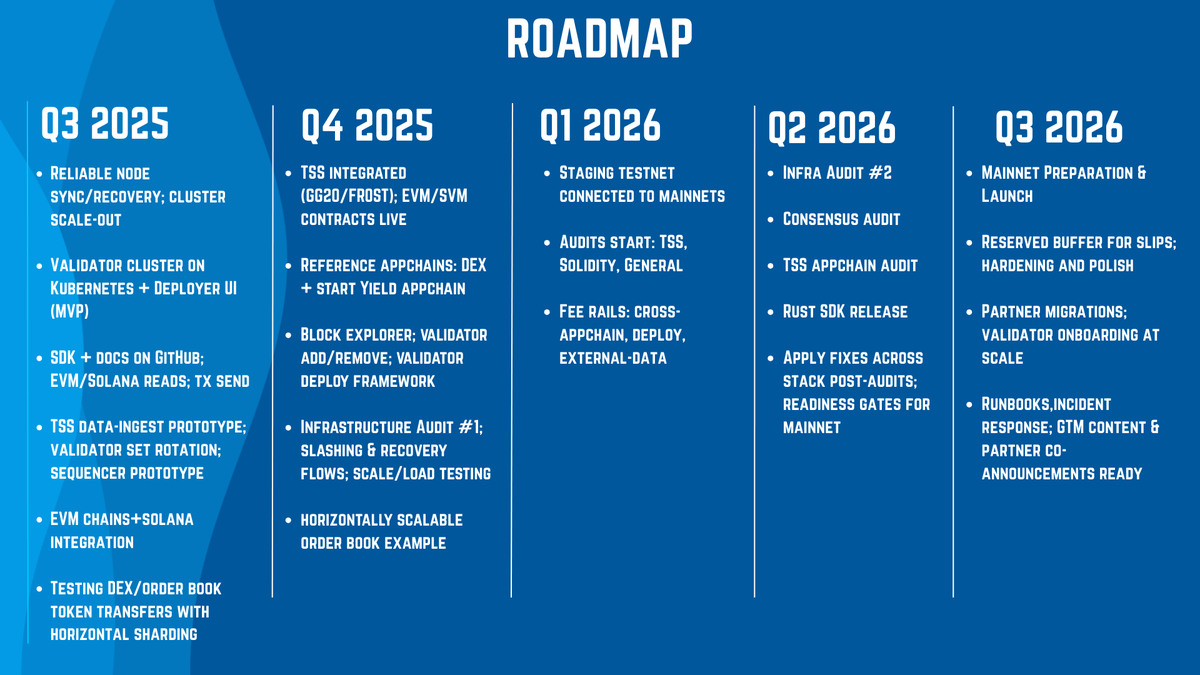 ROADMAP

Q3 2025

- Reliable node sync/recovery; cluster scale-out
- Validator cluster on Kubernetes + Deployer UI (MVP)
- SDK + docs on GitHub; EVM/Solana reads; tx send
- TSS data-ingest prototype; validator set rotation; sequencer prototype
- EVM chains+Solana integration
- Testing DEX/order book token transfers with horizontal sharding

Q4 2025

- TSS integrated (GG20/FROST); EVM/SVM contracts live
- Reference appchains: DEX + start Yield appchain
- Block explorer; validator add/remove; validator deploy framework
- Infrastructure Audit #1; slashing & recovery flows; scale/load testing
- horizontally scalable order book example

Q1 2026

- Staging testnet connected to mainnets
- Audits start: TSS, Solidity, General
- Fee rails: cross-appchain, deploy, external-data

Q2 2026

- Infra Audit #2
- Consensus audit
- TSS appchain audit
- Rust SDK release
- Apply fixes across stack post-audits; readiness gates for mainnet

Q3 2026

- Mainnet Preparation & Launch
- Reserved buffer for slips; hardening and polish
- Partner migrations; validator onboarding at scale
- Runbooks,incident response; GTM content & partner co-announcements ready